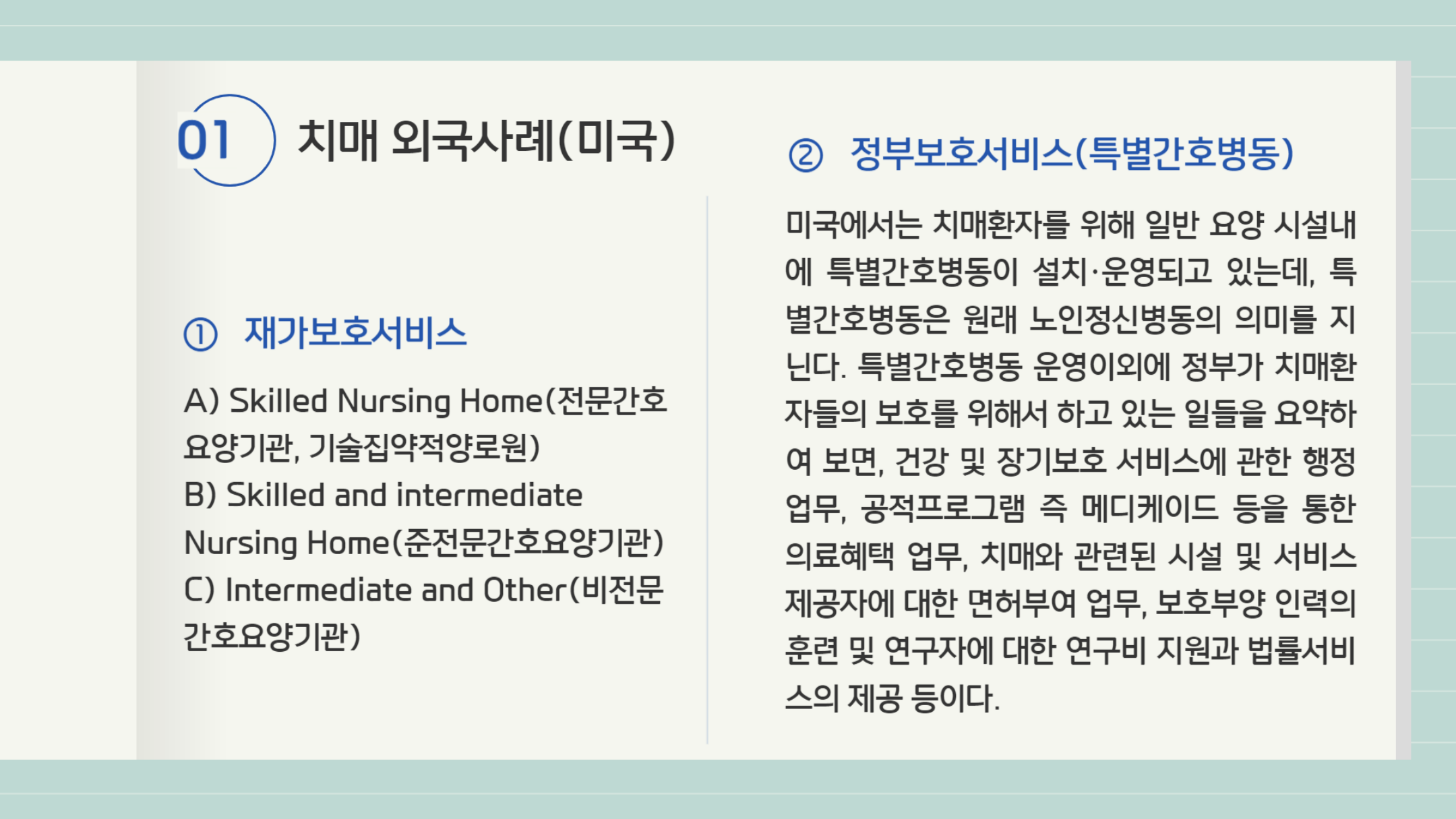 01 치매 외국사례(미국)

① 재가보호서비스

A) Skilled Nursing Home(전문간호요양기관, 기술집약적양로원)
B) Skilled and intermediate Nursing Home(준전문간호요양기관)
C) Intermediate and Other(비전문간호요양기관)

② 정부보호서비스(특별간호병동)

미국에서는 치매환자를 위해 일반 요양 시설내에 특별간호병동이 설치·운영되고 있는데, 특별간호병동은 원래 노인정신병동의 의미를 지닌다. 특별간호병동 운영이외에 정부가 치매환자들의 보호를 위해서 하고 있는 일들을 요약하여 보면, 건강 및 장기보호 서비스에 관한 행정업무, 공적프로그램 즉 메디케이드 등을 통한 의료혜택 업무, 치매와 관련된 시설 및 서비스 제공자에 대한 면허부여 업무, 보호부양 인력의 훈련 및 연구자에 대한 연구비 지원과 법률서비스의 제공 등이다.